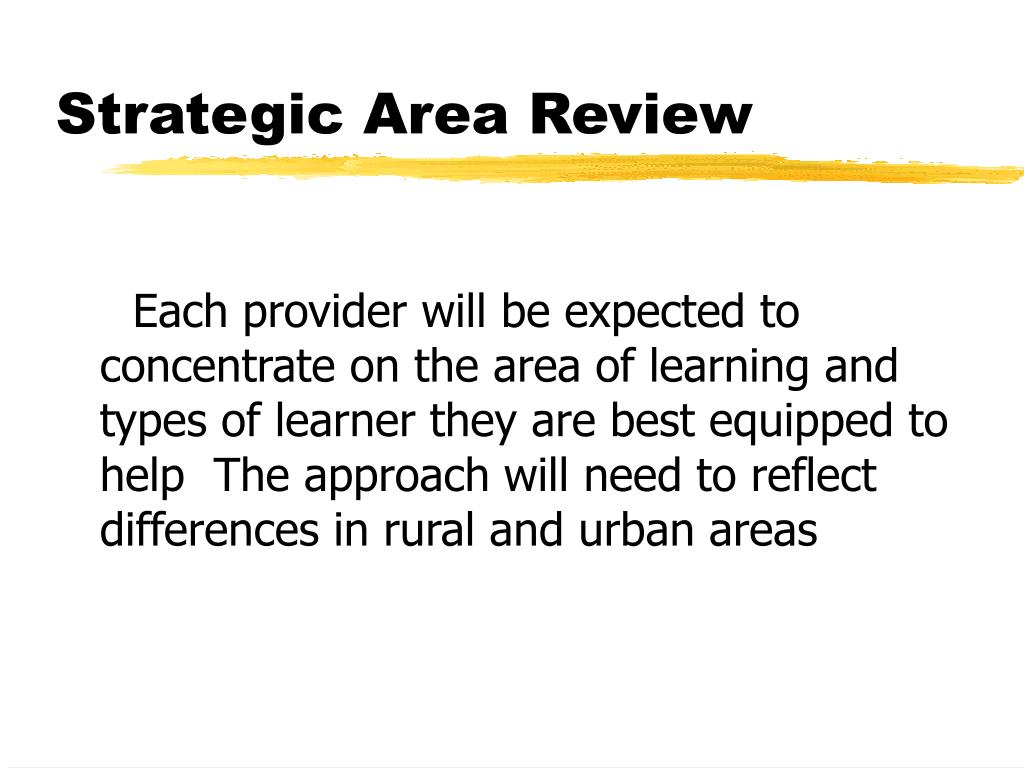 Strategic Area Review

Each provider will be expected to concentrate on the area of learning and types of learner they are best equipped to help  The approach will need to reflect differences in rural and urban areas